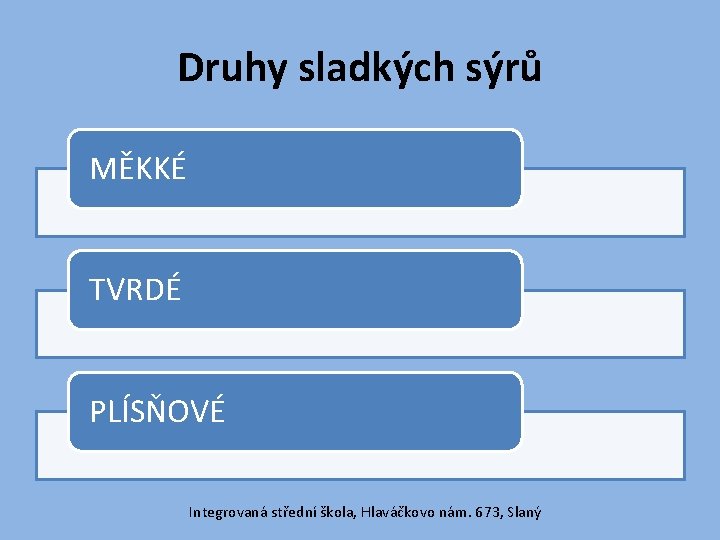 Druhy sladkých sýrů

MĚKKÉ

TVRDÉ

PLÍSŇOVÉ

Integrovaná střední škola, Hlaváčkovo nám. 673, Slaný